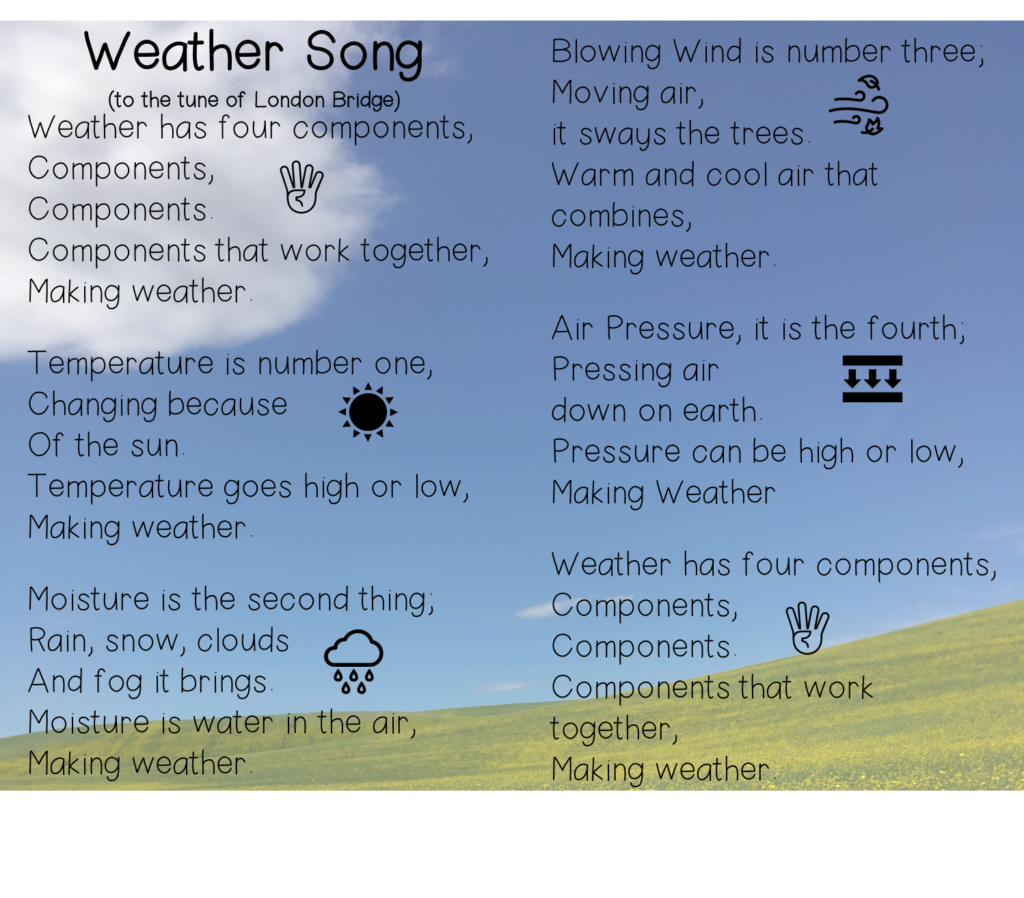 Weather Song
(to the tune of London Bridge)

Weather has four components,
Components,
Components.
Components that work together,
Making weather.

Temperature is number one,
Changing because
Of the sun.
Temperature goes high or low,
Making weather.

Moisture is the second thing;
Rain, snow, clouds
And fog it brings.
Moisture is water in the air,
Making weather.

Blowing Wind is number three;
Moving air,
it sways the trees.
Warm and cool air that combines,
Making weather.

Air Pressure, it is the fourth;
Pressing air
down on earth.
Pressure can be high or low,
Making Weather

Weather has four components,
Components,
Components.
Components that work together,
Making weather.